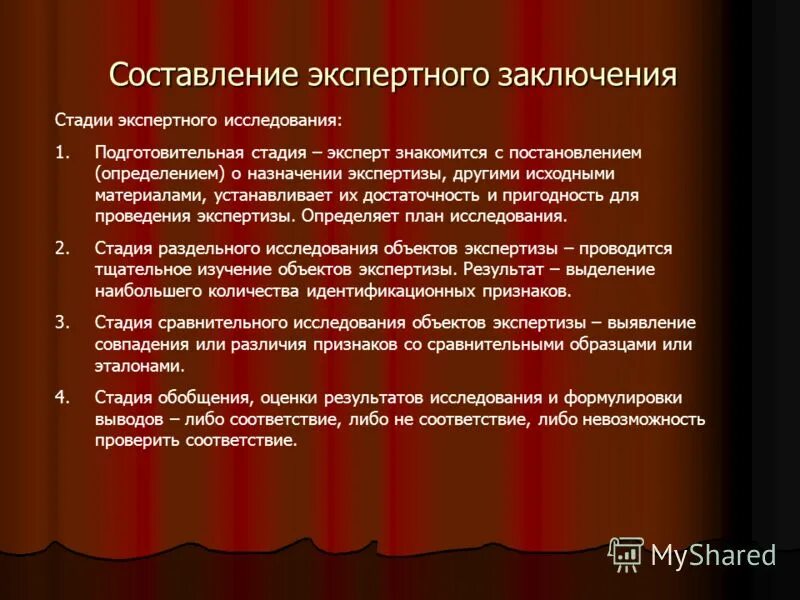 Составление экспертного заключения

Стадии экспертного исследования:

1. Подготовительная стадия – эксперт знакомится с постановлением (определением) о назначении экспертизы, другими исходными материалами, устанавливает их достаточность и пригодность для проведения экспертизы. Определяет план исследования.

2. Стадия раздельного исследования объектов экспертизы – проводится тщательное изучение объектов экспертизы. Результат – выделение наибольшего количества идентификационных признаков.

3. Стадия сравнительного исследования объектов экспертизы – выявление совпадения или различия признаков со сравнительными образцами или эталонами.

4. Стадия обобщения, оценки результатов исследования и формулировки выводов – либо соответствие, либо не соответствие, либо невозможность проверить соответствие.

MyShared